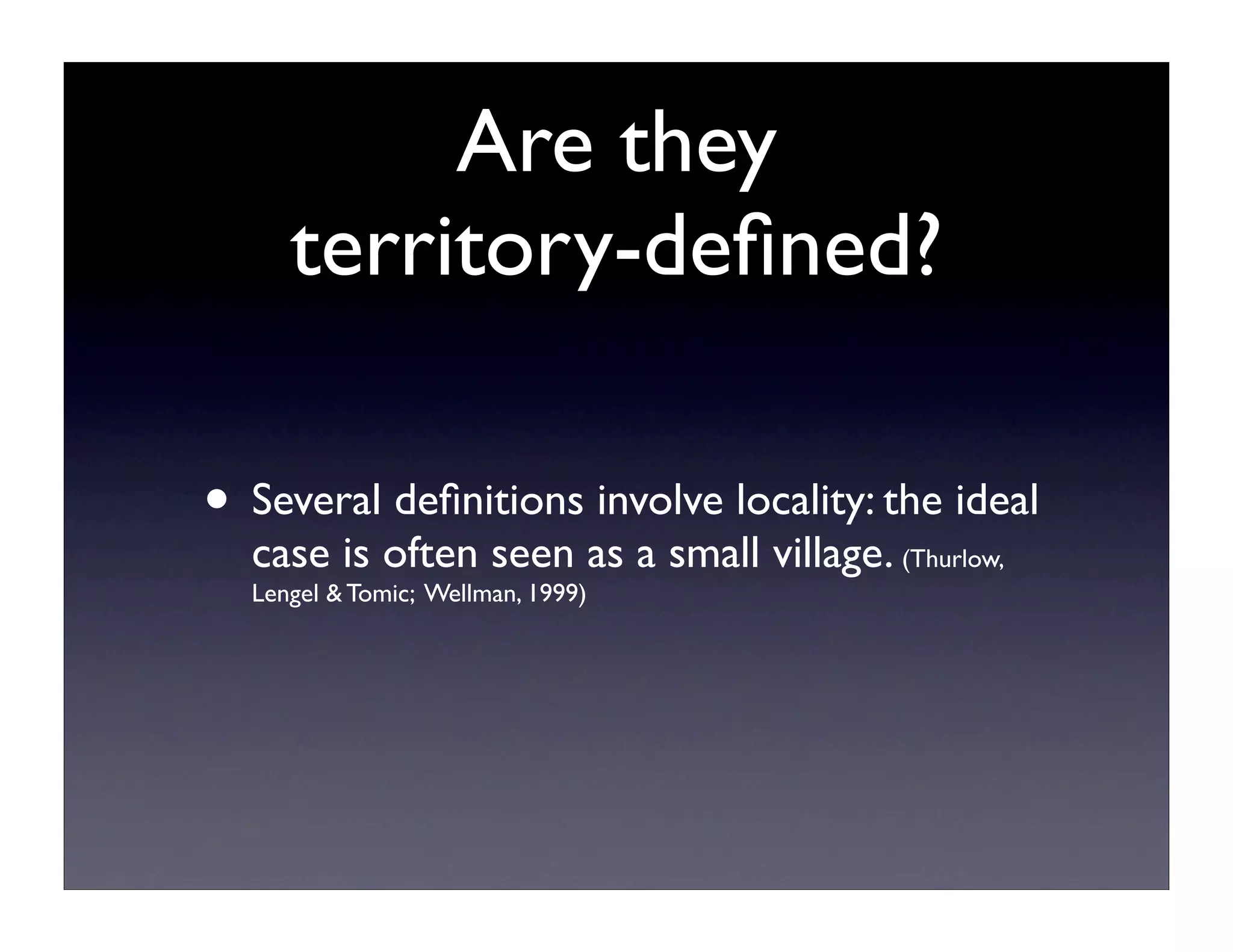 Are they territory-defined?

• Several definitions involve locality: the ideal case is often seen as a small village. (Thurlow, Lengel & Tomic; Wellman, 1999)